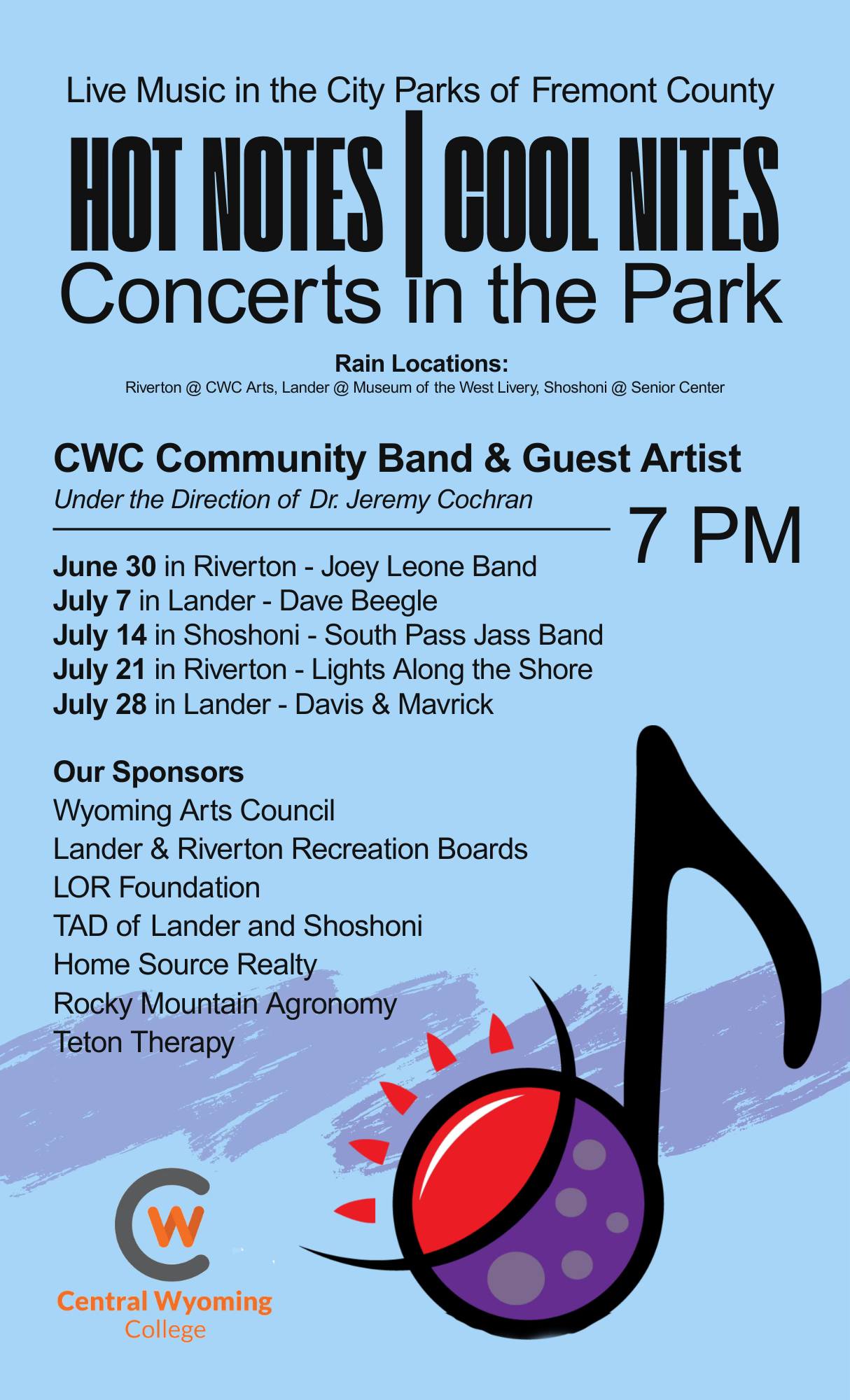 Live Music in the City Parks of Fremont County

HOT NOTES | COOL NITES
Concerts in the Park

Rain Locations:
Riverton @ CWC Arts, Lander @ Museum of the West Livery, Shoshoni @ Senior Center

CWC Community Band & Guest Artist
Under the Direction of Dr. Jeremy Cochran

7 PM

June 30 in Riverton - Joey Leone Band
July 7 in Lander - Dave Beegle
July 14 in Shoshoni - South Pass Jass Band
July 21 in Riverton - Lights Along the Shore
July 28 in Lander - Davis & Mavrick

Our Sponsors
Wyoming Arts Council
Lander & Riverton Recreation Boards
LOR Foundation
TAD of Lander and Shoshoni
Home Source Realty
Rocky Mountain Agronomy
Teton Therapy

CW
Central Wyoming
College